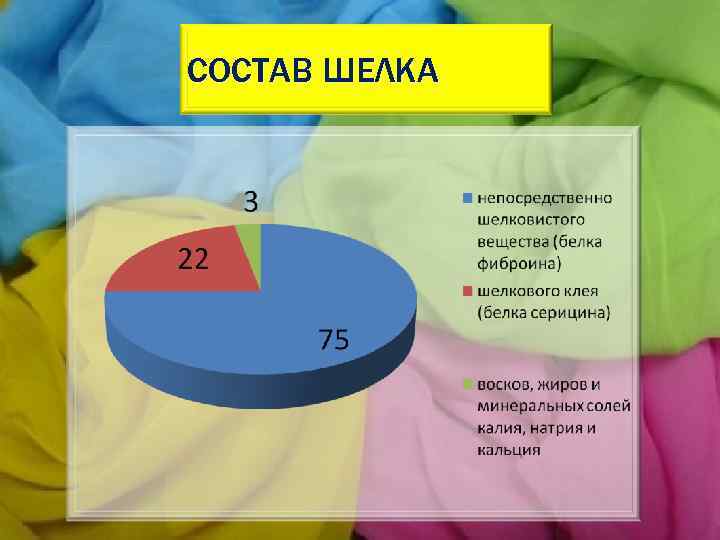 СОСТАВ ШЕЛКА

3

22

75

непосредственно шелковистого вещества (белка фиброина)

шелкового клея (белка серицина)

восков, жиров и минеральных солей калия, натрия и кальция